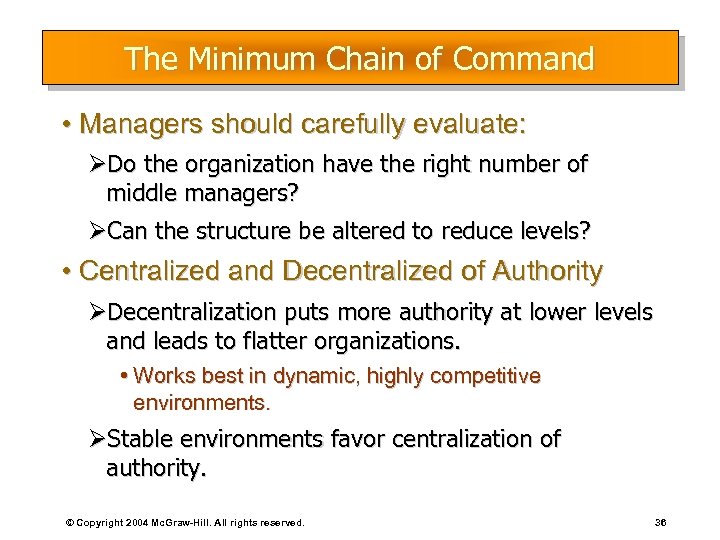 The Minimum Chain of Command

• Managers should carefully evaluate:

➢Do the organization have the right number of middle managers?

➢Can the structure be altered to reduce levels?

• Centralized and Decentralized of Authority

➢Decentralization puts more authority at lower levels and leads to flatter organizations.

• Works best in dynamic, highly competitive environments.

➢Stable environments favor centralization of authority.

© Copyright 2004 McGraw-Hill. All rights reserved.

36